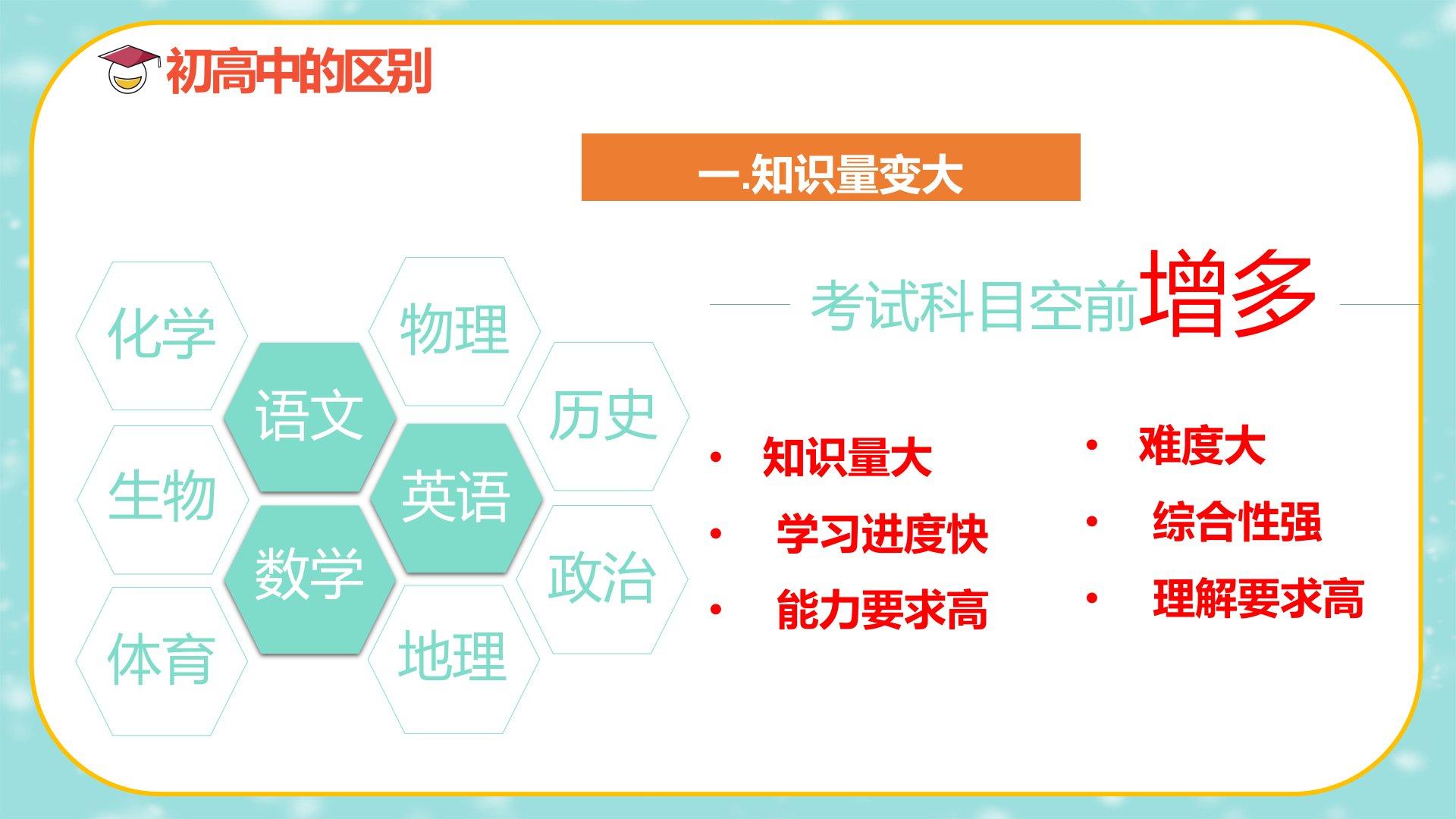 初高中的区别

一.知识量变大

化学
物理
语文
历史
生物
英语
数学
政治
体育
地理

考试科目空前增多

• 知识量大
• 学习进度快
• 能力要求高

• 难度大
• 综合性强
• 理解要求高